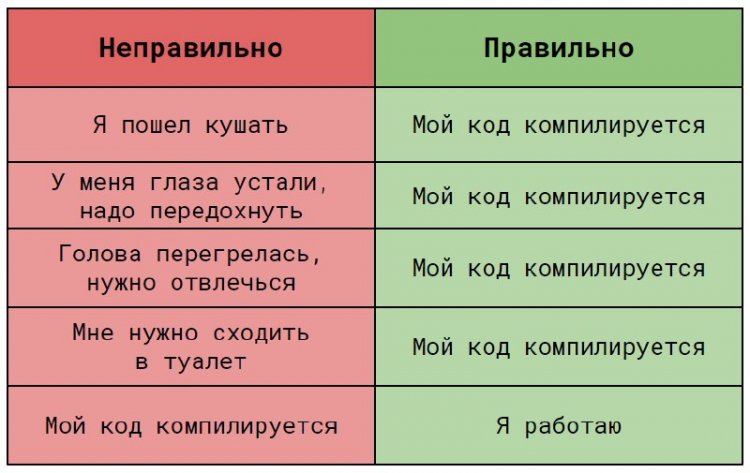 | Неправильно | Правильно |
|---|---|
| Я пошел кушать | Мой код компилируется |
| У меня глаза устали, надо передохнуть | Мой код компилируется |
| Голова перегрелась, нужно отвлечься | Мой код компилируется |
| Мне нужно сходить в туалет | Мой код компилируется |
| Мой код компилируется | Я работаю |